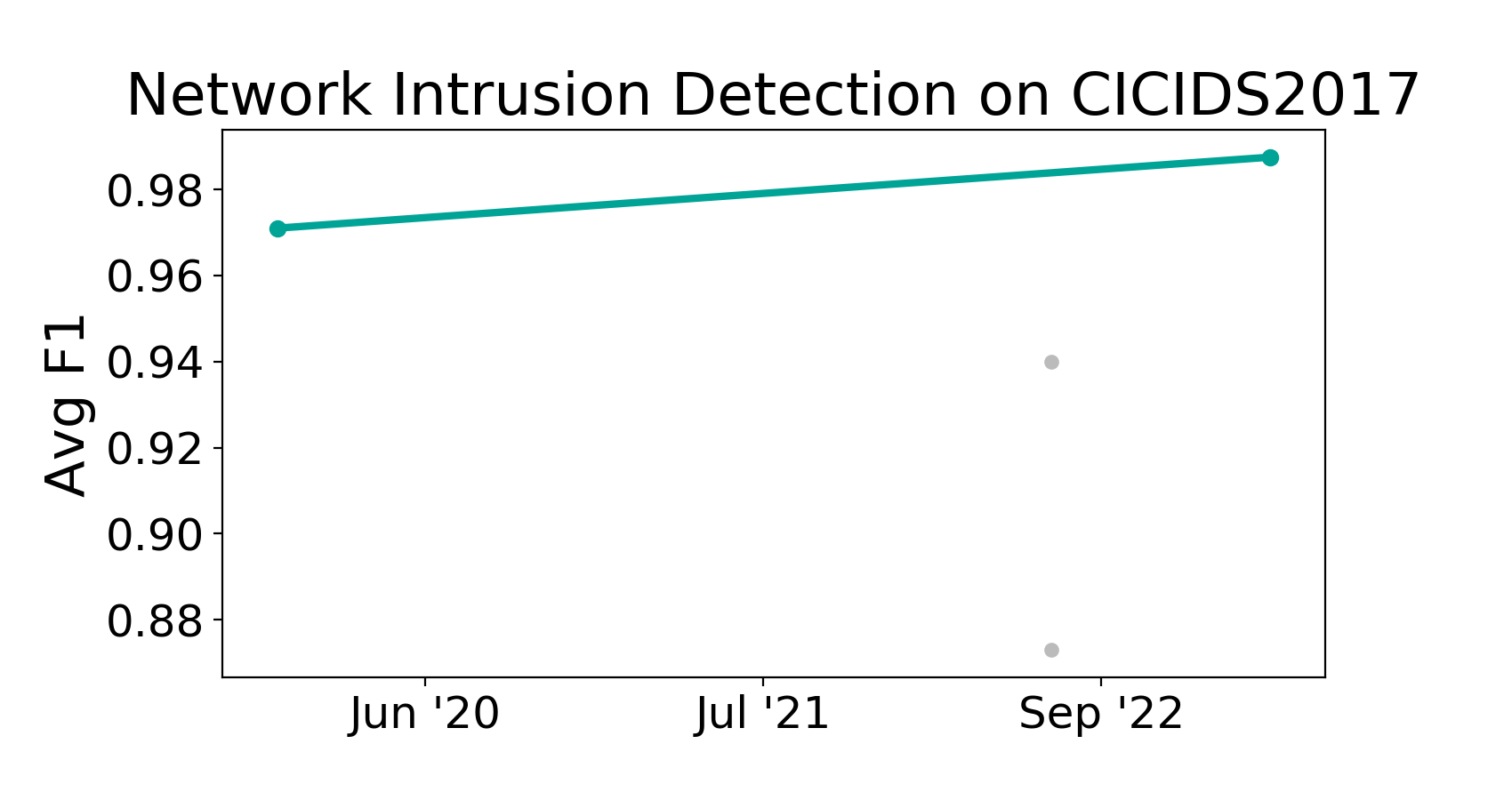 Network Intrusion Detection on CICIDS2017

Avg F1

0.98
0.96
0.94
0.92
0.90
0.88

Jun '20
Jul '21
Sep '22